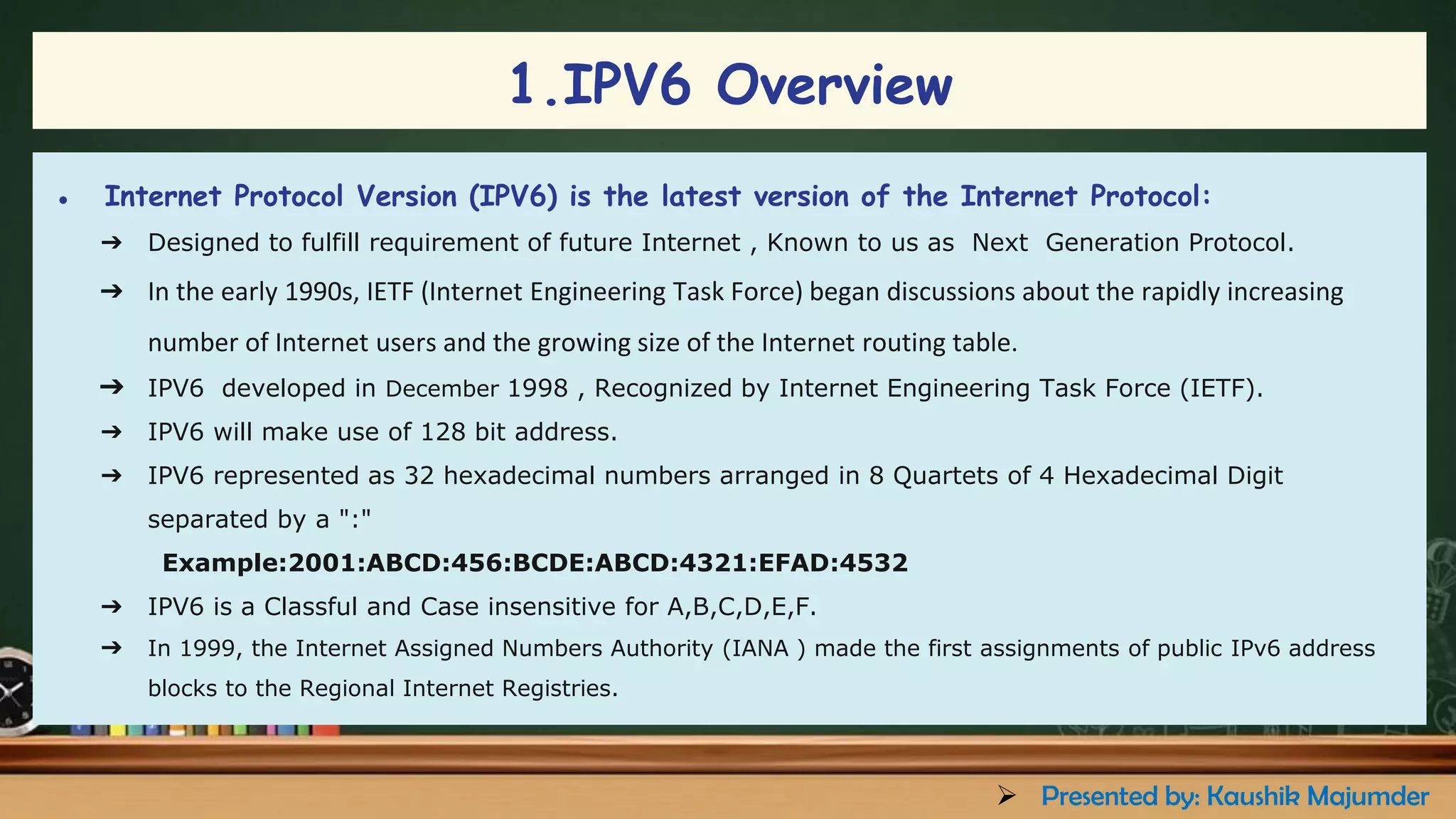 1.IPV6 Overview

• Internet Protocol Version (IPV6) is the latest version of the Internet Protocol:

➔ Designed to fulfill requirement of future Internet , Known to us as Next Generation Protocol.

➔ In the early 1990s, IETF (Internet Engineering Task Force) began discussions about the rapidly increasing number of Internet users and the growing size of the Internet routing table.

➔ IPV6 developed in December 1998 , Recognized by Internet Engineering Task Force (IETF).

➔ IPV6 will make use of 128 bit address.

➔ IPV6 represented as 32 hexadecimal numbers arranged in 8 Quartets of 4 Hexadecimal Digit separated by a ":"

Example:2001:ABCD:456:BCDE:ABCD:4321:EFAD:4532

➔ IPV6 is a Classful and Case insensitive for A,B,C,D,E,F.

➔ In 1999, the Internet Assigned Numbers Authority (IANA ) made the first assignments of public IPv6 address blocks to the Regional Internet Registries.

➢ Presented by: Kaushik Majumder